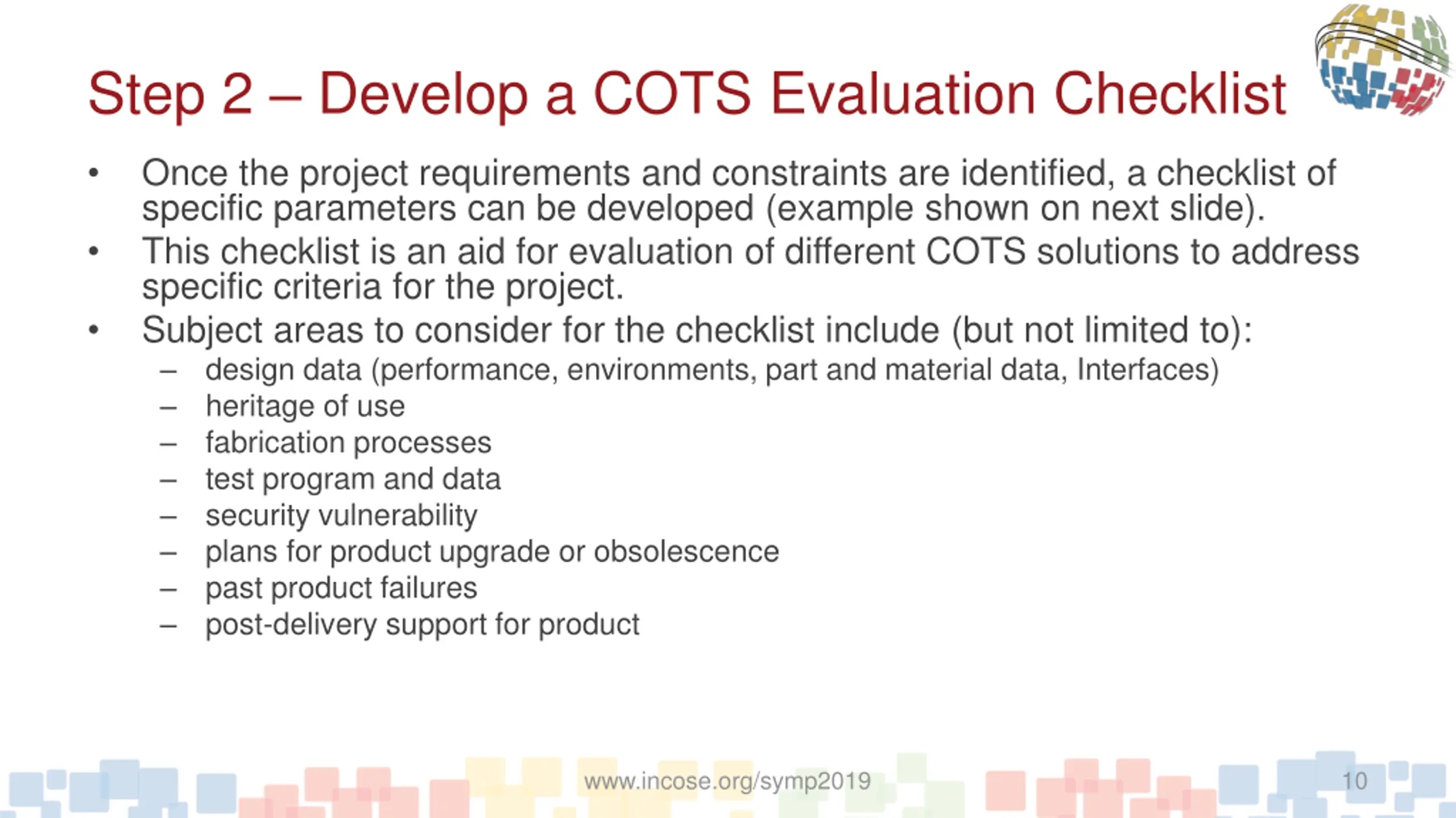 Step 2 – Develop a COTS Evaluation Checklist

• Once the project requirements and constraints are identified, a checklist of specific parameters can be developed (example shown on next slide).
• This checklist is an aid for evaluation of different COTS solutions to address specific criteria for the project.
• Subject areas to consider for the checklist include (but not limited to):
  – design data (performance, environments, part and material data, Interfaces)
  – heritage of use
  – fabrication processes
  – test program and data
  – security vulnerability
  – plans for product upgrade or obsolescence
  – past product failures
  – post-delivery support for product

www.incose.org/symp2019

10